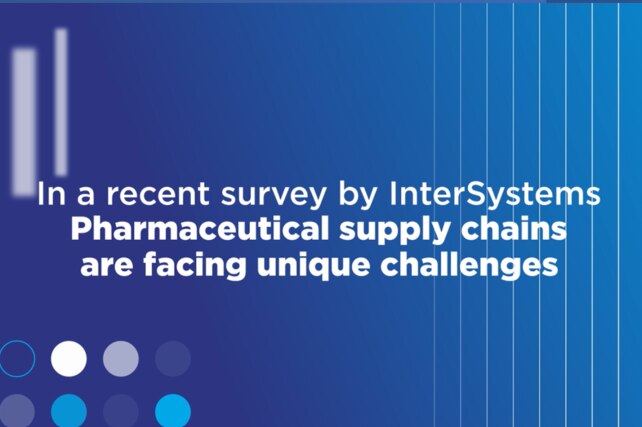 In a recent survey by InterSystems
Pharmaceutical supply chains
are facing unique challenges